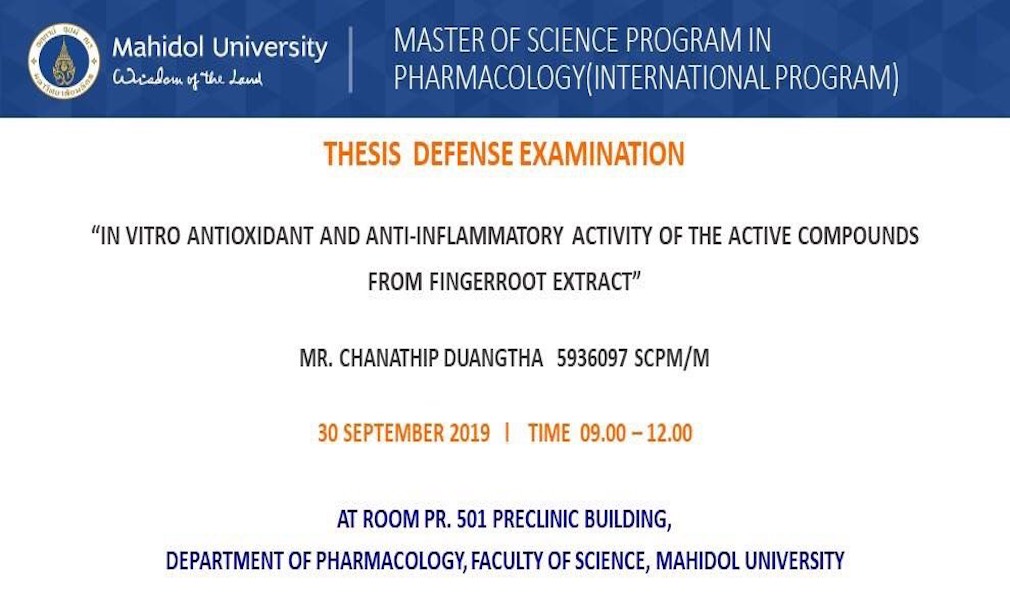 Mahidol University
Wisdom of the Land

MASTER OF SCIENCE PROGRAM IN PHARMACOLOGY(INTERNATIONAL PROGRAM)

THESIS DEFENSE EXAMINATION

"IN VITRO ANTIOXIDANT AND ANTI-INFLAMMATORY ACTIVITY OF THE ACTIVE COMPOUNDS FROM FINGERROOT EXTRACT"

MR. CHANATHIP DUANGTHA 5936097 SCPM/M

30 SEPTEMBER 2019 | TIME 09.00 – 12.00

AT ROOM PR. 501 PRECLINIC BUILDING,
DEPARTMENT OF PHARMACOLOGY, FACULTY OF SCIENCE, MAHIDOL UNIVERSITY